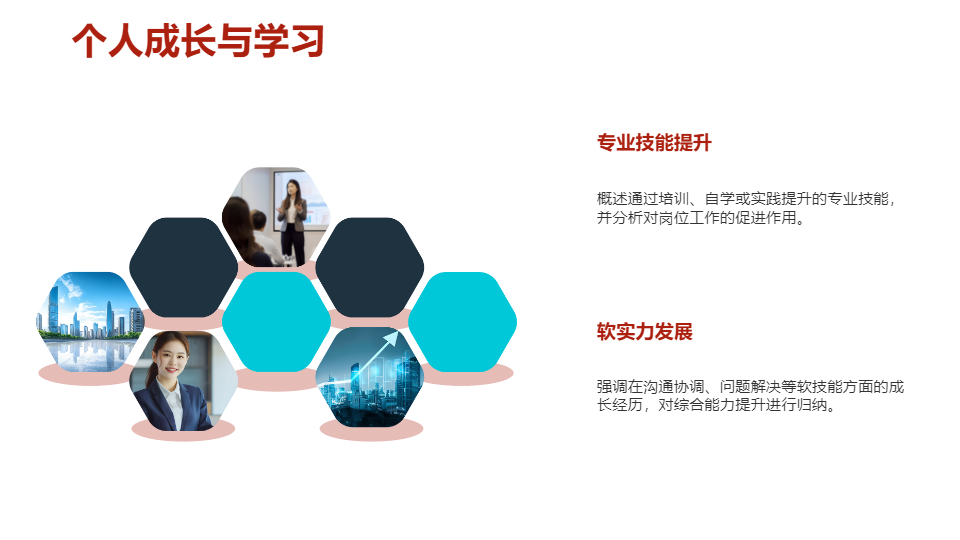 个人成长与学习

专业技能提升

概述通过培训、自学或实践提升的专业技能，并分析对岗位工作的促进作用。

软实力发展

强调在沟通协调、问题解决等软技能方面的成长经历，对综合能力提升进行归纳。